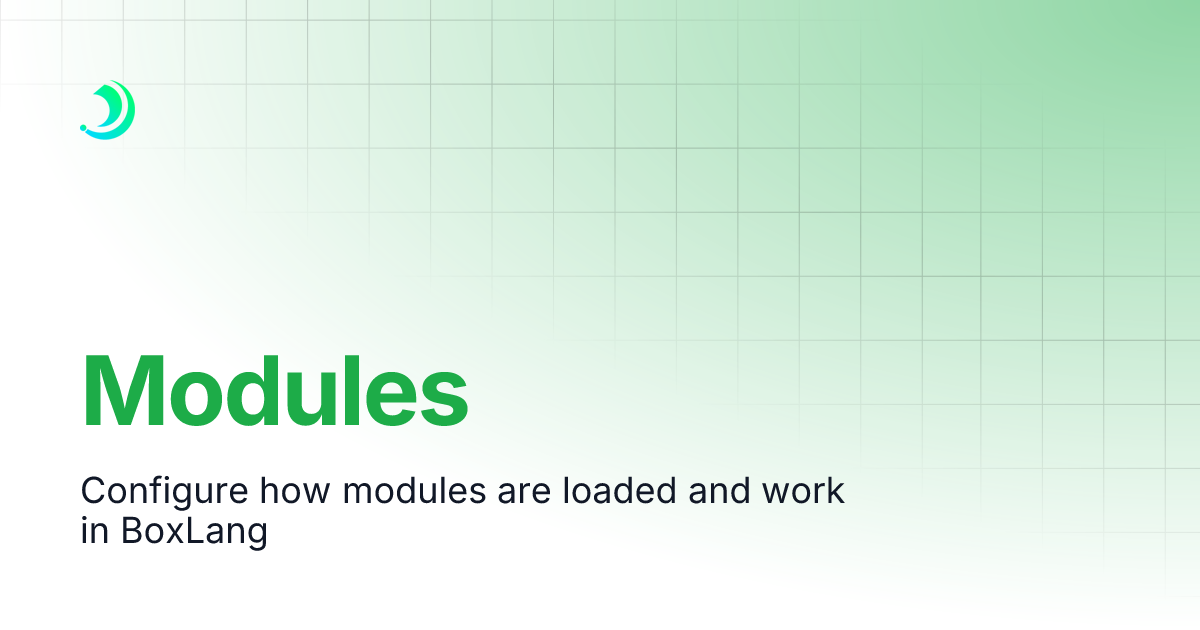 Modules

Configure how modules are loaded and work in BoxLang